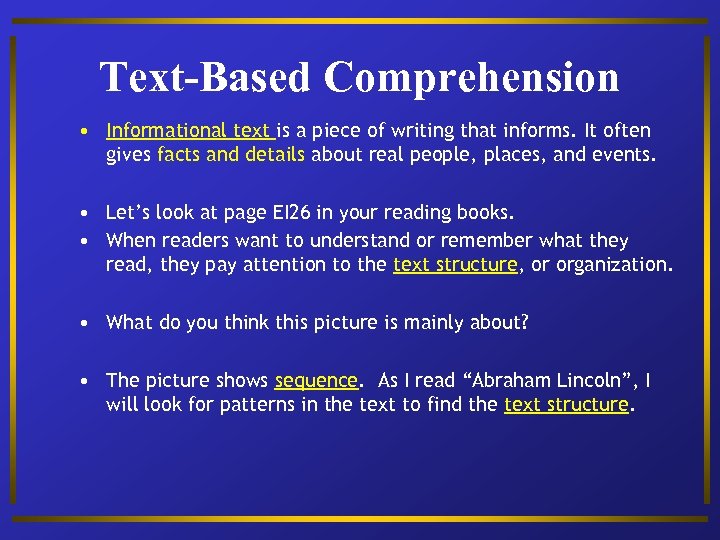 Text-Based Comprehension

• Informational text is a piece of writing that informs. It often gives facts and details about real people, places, and events.

• Let's look at page EI26 in your reading books.
• When readers want to understand or remember what they read, they pay attention to the text structure, or organization.

• What do you think this picture is mainly about?

• The picture shows sequence. As I read "Abraham Lincoln", I will look for patterns in the text to find the text structure.